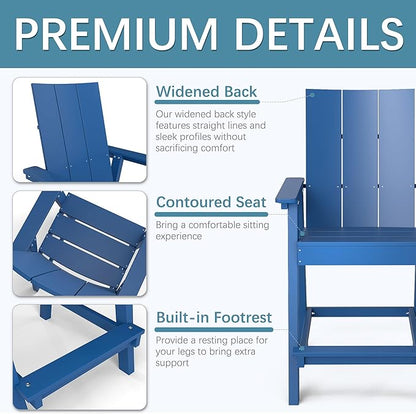 PREMIUM DETAILS

Widened Back

Our widened back style features straight lines and sleek profiles without sacrificing comfort

Contoured Seat

Bring a comfortable sitting experience

Built-in Footrest

Provide a resting place for your legs to bring extra support